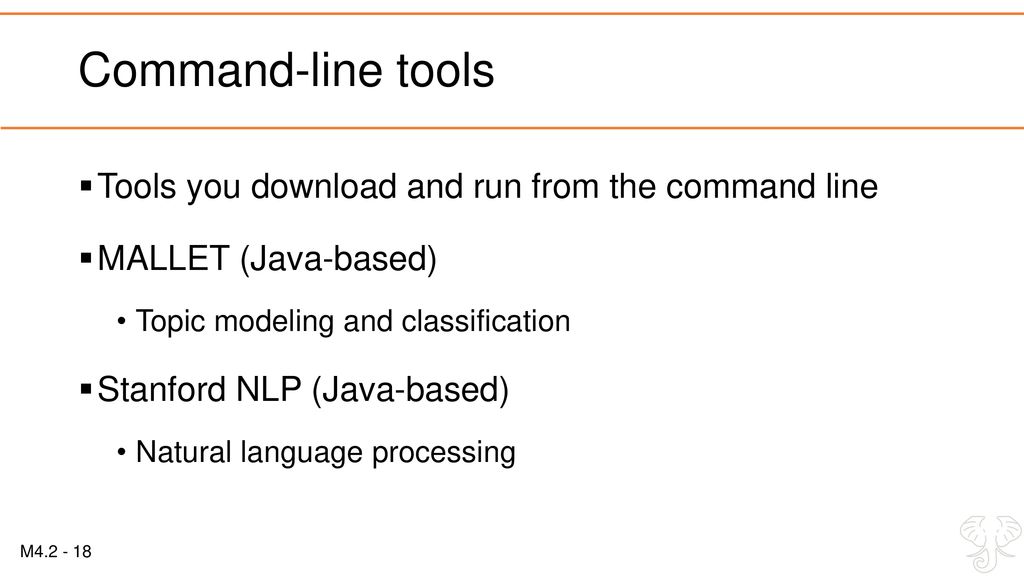 Command-line tools

▪ Tools you download and run from the command line

▪ MALLET (Java-based)

• Topic modeling and classification

▪ Stanford NLP (Java-based)

• Natural language processing

M4.2 - 18